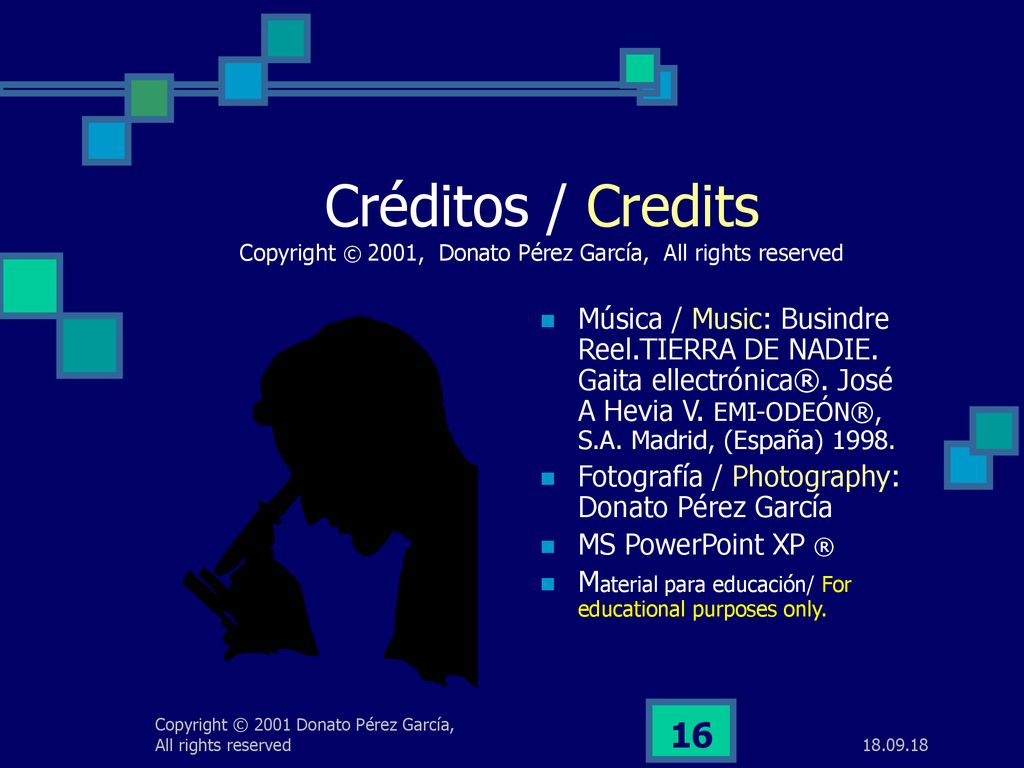 Créditos / Credits
Copyright © 2001, Donato Pérez García, All rights reserved

- Música / Music: Busindre Reel.TIERRA DE NADIE. Gaita ellectrónica®. José A Hevia V. EMI-ODEÓN®, S.A. Madrid, (España) 1998.
- Fotografía / Photography: Donato Pérez García
- MS PowerPoint XP ®
- Material para educación/ For educational purposes only.

Copyright © 2001 Donato Pérez García, All rights reserved

16

18.09.18